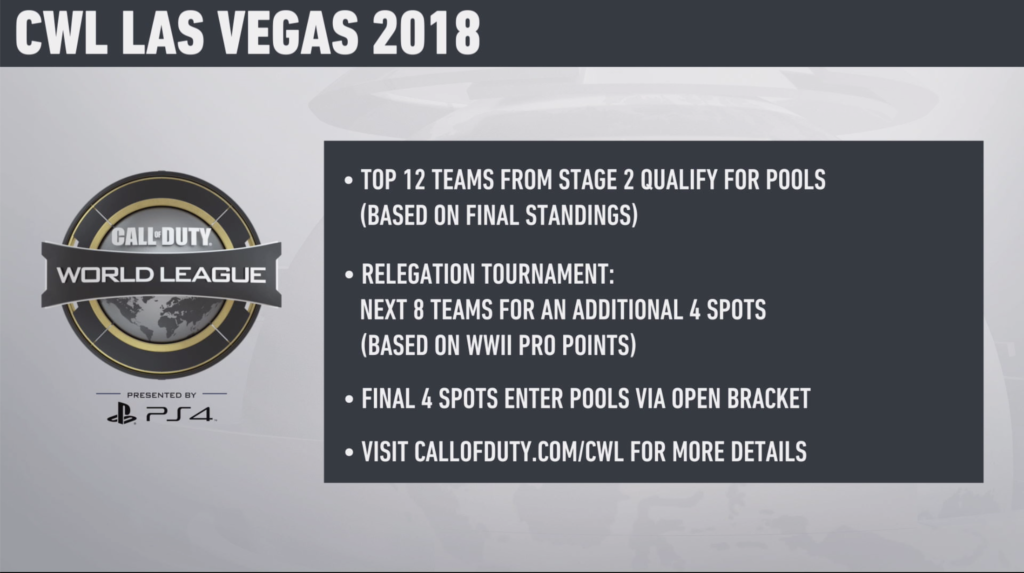 CWL LAS VEGAS 2018

CALL OF DUTY
WORLD LEAGUE
PRESENTED BY
PS4

• TOP 12 TEAMS FROM STAGE 2 QUALIFY FOR POOLS (BASED ON FINAL STANDINGS)

• RELEGATION TOURNAMENT: NEXT 8 TEAMS FOR AN ADDITIONAL 4 SPOTS (BASED ON WWII PRO POINTS)

• FINAL 4 SPOTS ENTER POOLS VIA OPEN BRACKET

• VISIT CALLOFDUTY.COM/CWL FOR MORE DETAILS